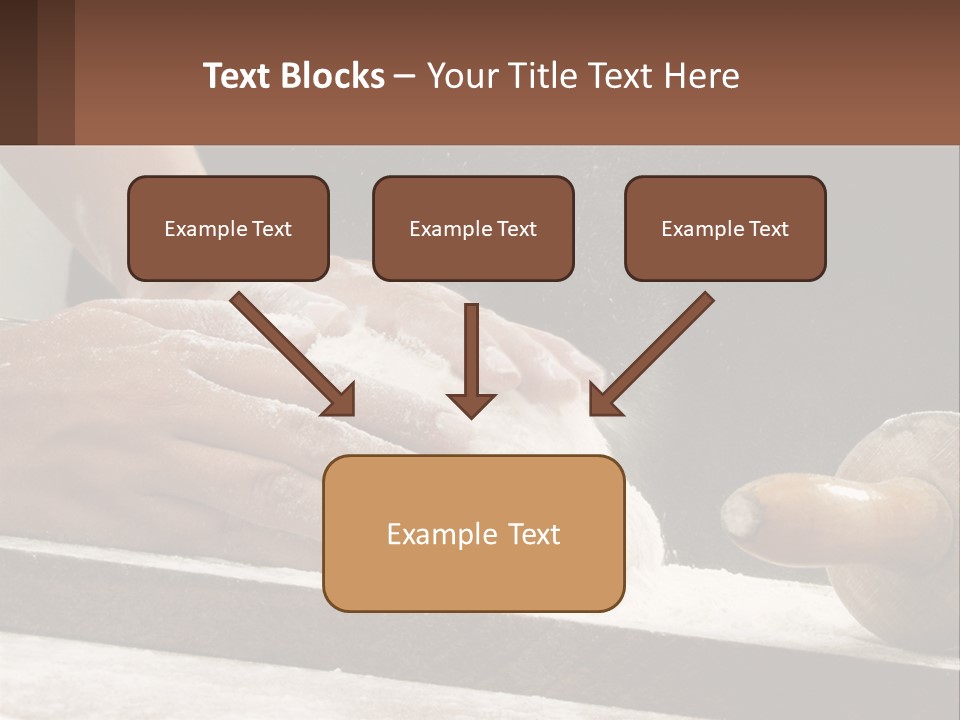 Text Blocks – Your Title Text Here

Example Text

Example Text

Example Text

Example Text